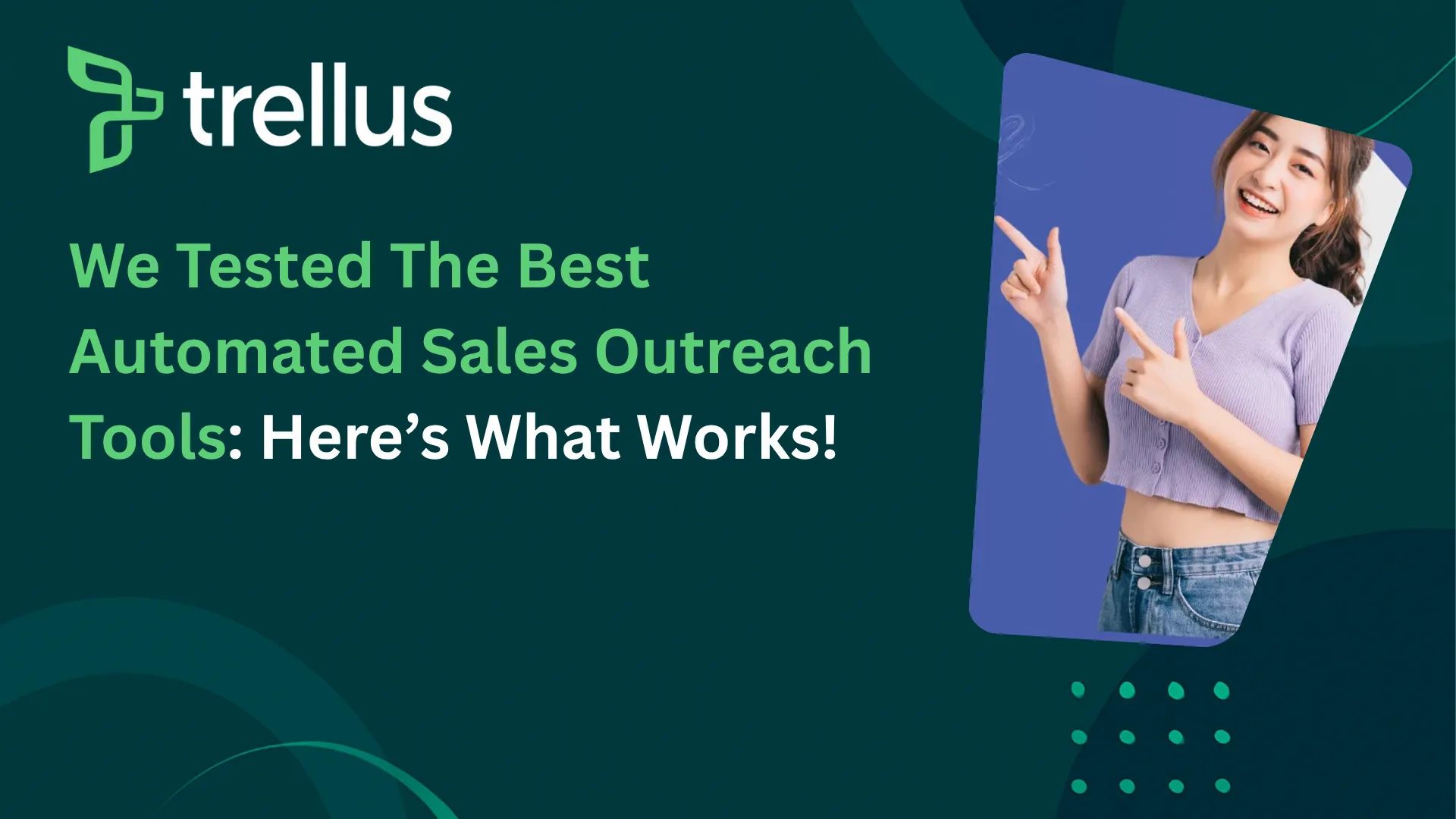 trellus

We Tested The Best Automated Sales Outreach Tools: Here’s What Works!